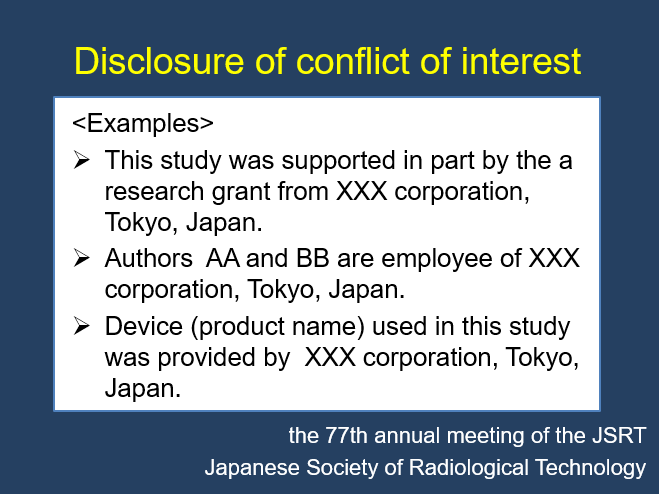 Disclosure of conflict of interest

<Examples>

➢ This study was supported in part by the a research grant from XXX corporation, Tokyo, Japan.

➢ Authors AA and BB are employee of XXX corporation, Tokyo, Japan.

➢ Device (product name) used in this study was provided by XXX corporation, Tokyo, Japan.

the 77th annual meeting of the JSRT
Japanese Society of Radiological Technology